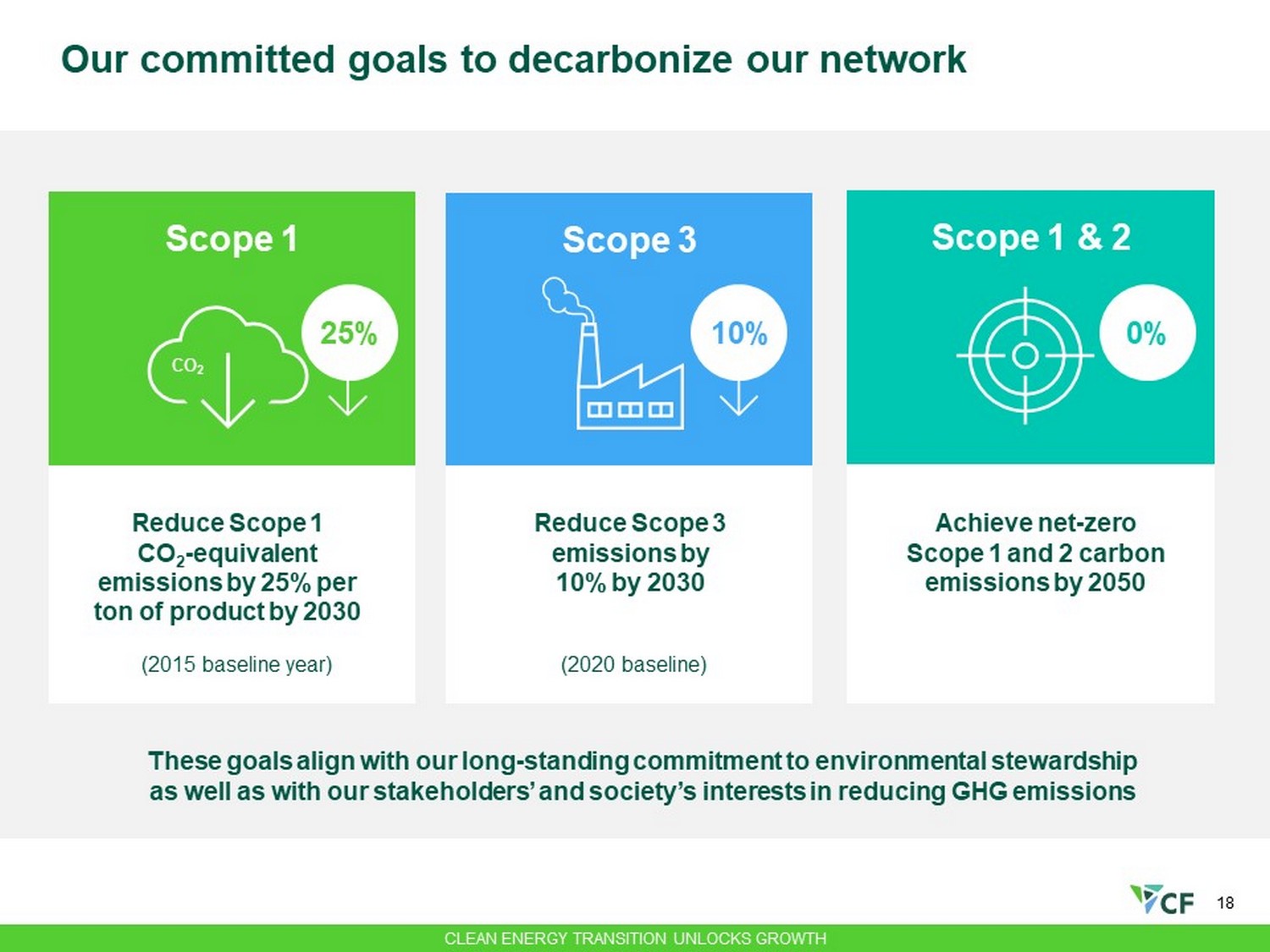 Our committed goals to decarbonize our network

Scope 1

$CO_2$

25%

Reduce Scope 1 $CO_2$-equivalent emissions by 25% per ton of product by 2030

(2015 baseline year)

Scope 3

10%

Reduce Scope 3 emissions by 10% by 2030

(2020 baseline)

Scope 1 & 2

0%

Achieve net-zero Scope 1 and 2 carbon emissions by 2050

These goals align with our long-standing commitment to environmental stewardship as well as with our stakeholders' and society's interests in reducing GHG emissions

CF

18

CLEAN ENERGY TRANSITION UNLOCKS GROWTH